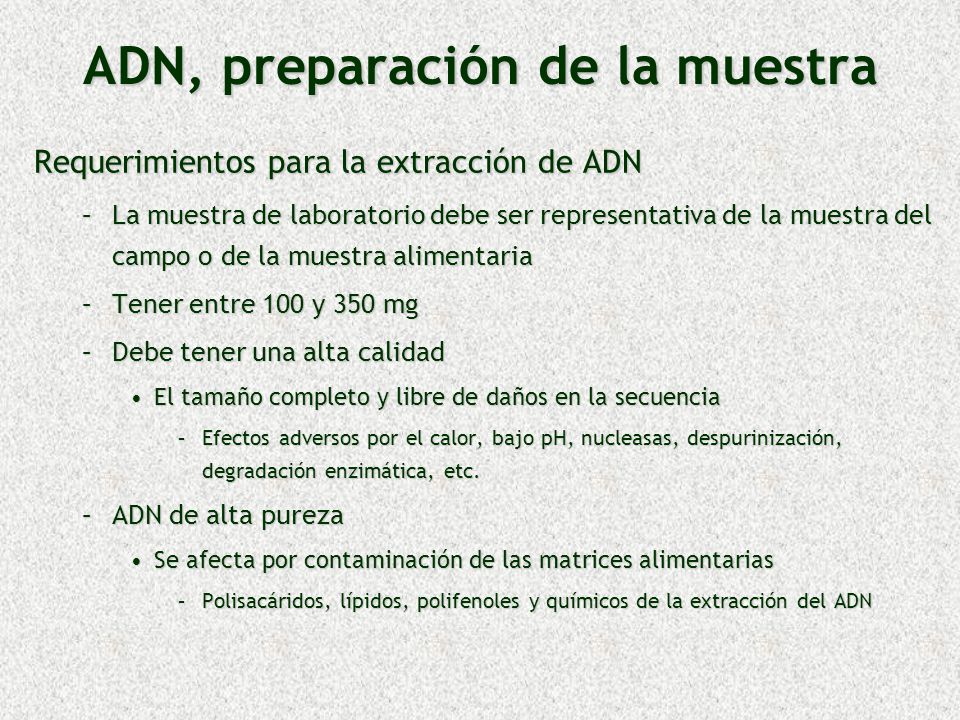 ADN, preparación de la muestra

Requerimientos para la extracción de ADN

– La muestra de laboratorio debe ser representativa de la muestra del campo o de la muestra alimentaria

– Tener entre 100 y 350 mg

– Debe tener una alta calidad

• El tamaño completo y libre de daños en la secuencia

– Efectos adversos por el calor, bajo pH, nucleasas, despurinización, degradación enzimática, etc.

– ADN de alta pureza

• Se afecta por contaminación de las matrices alimentarias

– Polisacáridos, lípidos, polifenoles y químicos de la extracción del ADN